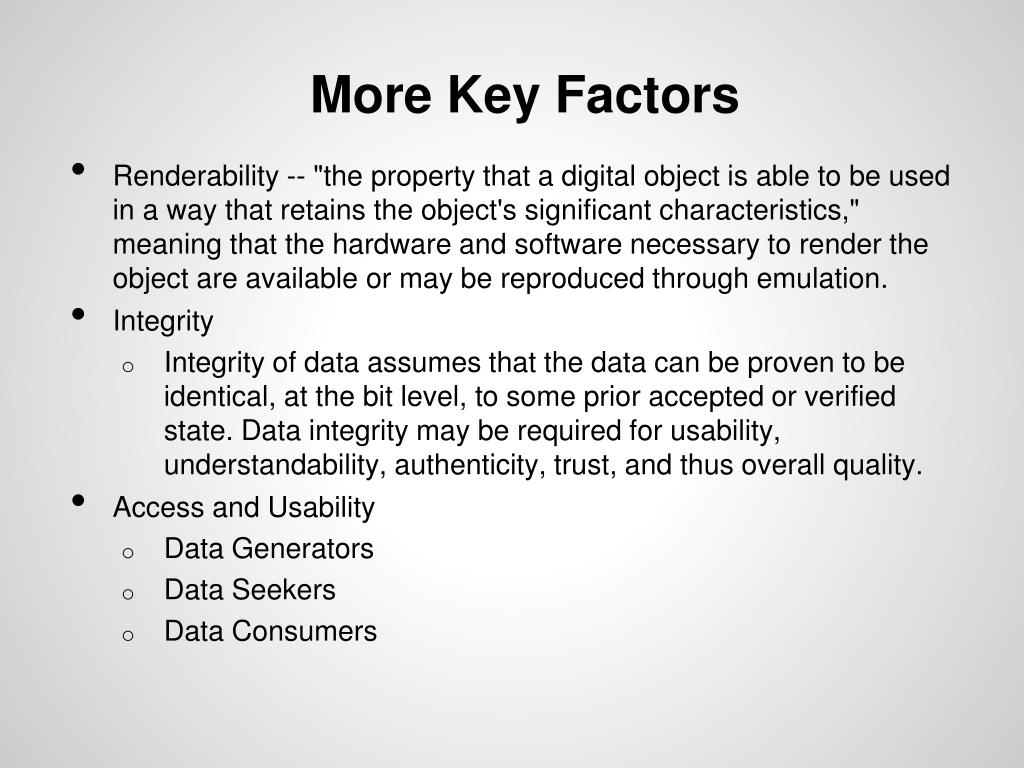 More Key Factors

• Renderability -- "the property that a digital object is able to be used in a way that retains the object's significant characteristics," meaning that the hardware and software necessary to render the object are available or may be reproduced through emulation.
• Integrity
  o Integrity of data assumes that the data can be proven to be identical, at the bit level, to some prior accepted or verified state. Data integrity may be required for usability, understandability, authenticity, trust, and thus overall quality.
• Access and Usability
  o Data Generators
  o Data Seekers
  o Data Consumers